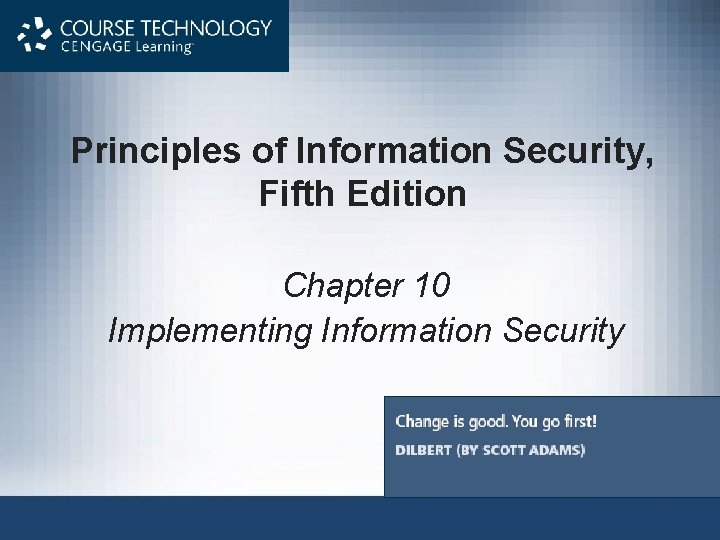 COURSE TECHNOLOGY
CENGAGE Learning

Principles of Information Security, Fifth Edition

Chapter 10
Implementing Information Security

Change is good. You go first!
DILBERT (BY SCOTT ADAMS)